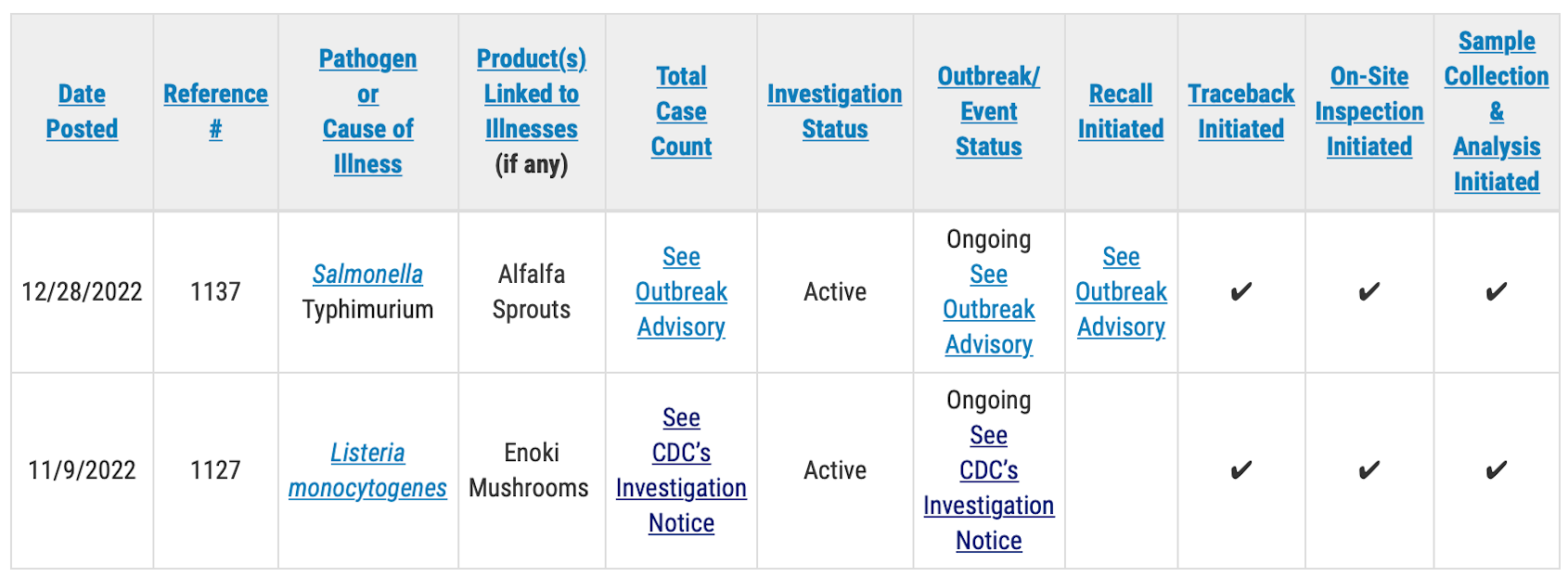 | Date Posted | Reference # | Pathogen or Cause of Illness | Product(s) Linked to Illnesses (if any) | Total Case Count | Investigation Status | Outbreak/ Event Status | Recall Initiated | Traceback Initiated | On-Site Inspection Initiated | Sample Collection & Analysis Initiated |
|---|---|---|---|---|---|---|---|---|---|---|
| 12/28/2022 | 1137 | Salmonella Typhimurium | Alfalfa Sprouts | See Outbreak Advisory | Active | Ongoing See Outbreak Advisory | See Outbreak Advisory | ✔ | ✔ | ✔ |
| 11/9/2022 | 1127 | Listeria monocytogenes | Enoki Mushrooms | See CDC's Investigation Notice | Active | Ongoing See CDC's Investigation Notice | | ✔ | ✔ | ✔ |